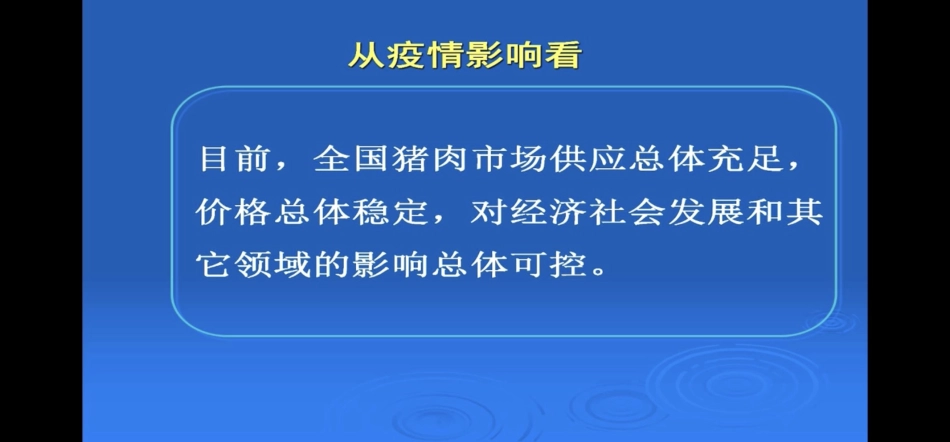 从疫情影响看

目前，全国猪肉市场供应总体充足，价格总体稳定，对经济社会发展和其它领域的影响总体可控。